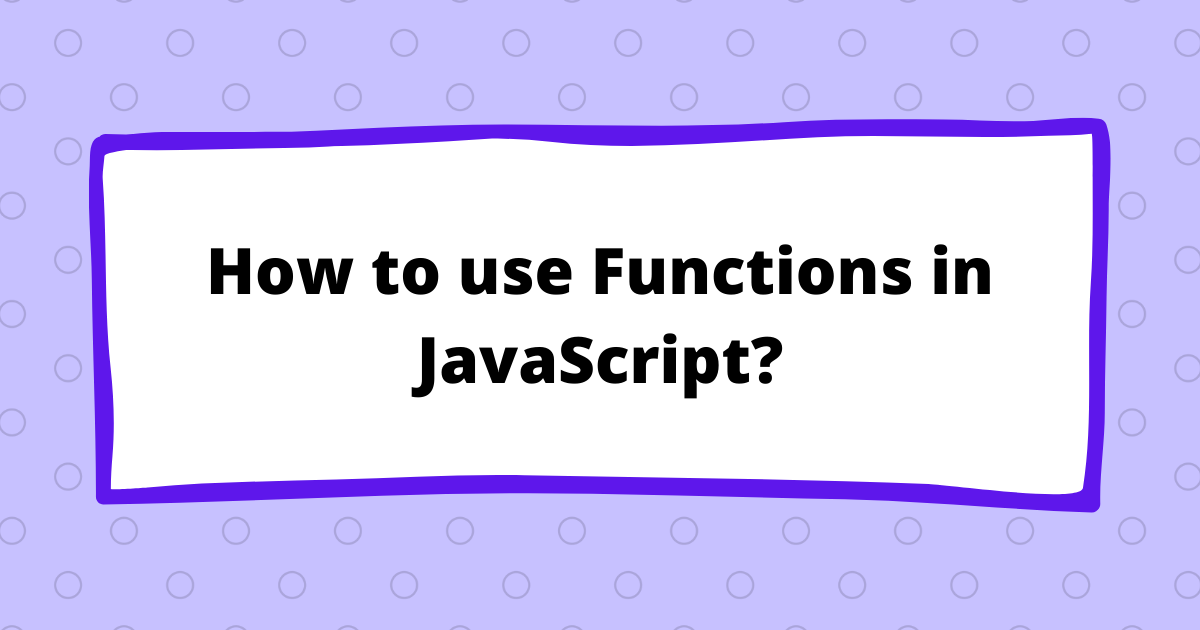 How to use Functions in JavaScript?